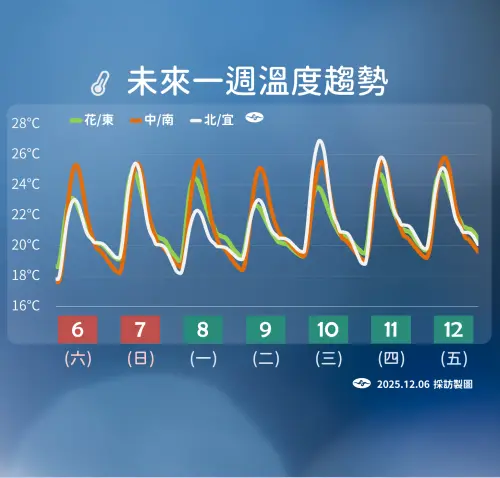 未來一週溫度趨勢

花/東 中/南 北/宜

28°C
26°C
24°C
22°C
20°C
18°C
16°C

6 7 8 9 10 11 12
(六) (日) (一) (二) (三) (四) (五)

2025.12.06 採訪製圖